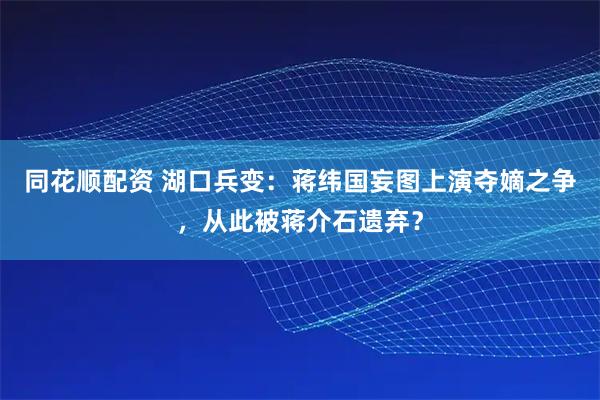 同花顺配资 湖口兵变：蒋纬国妄图上演夺嫡之争，从此被蒋介石遗弃？